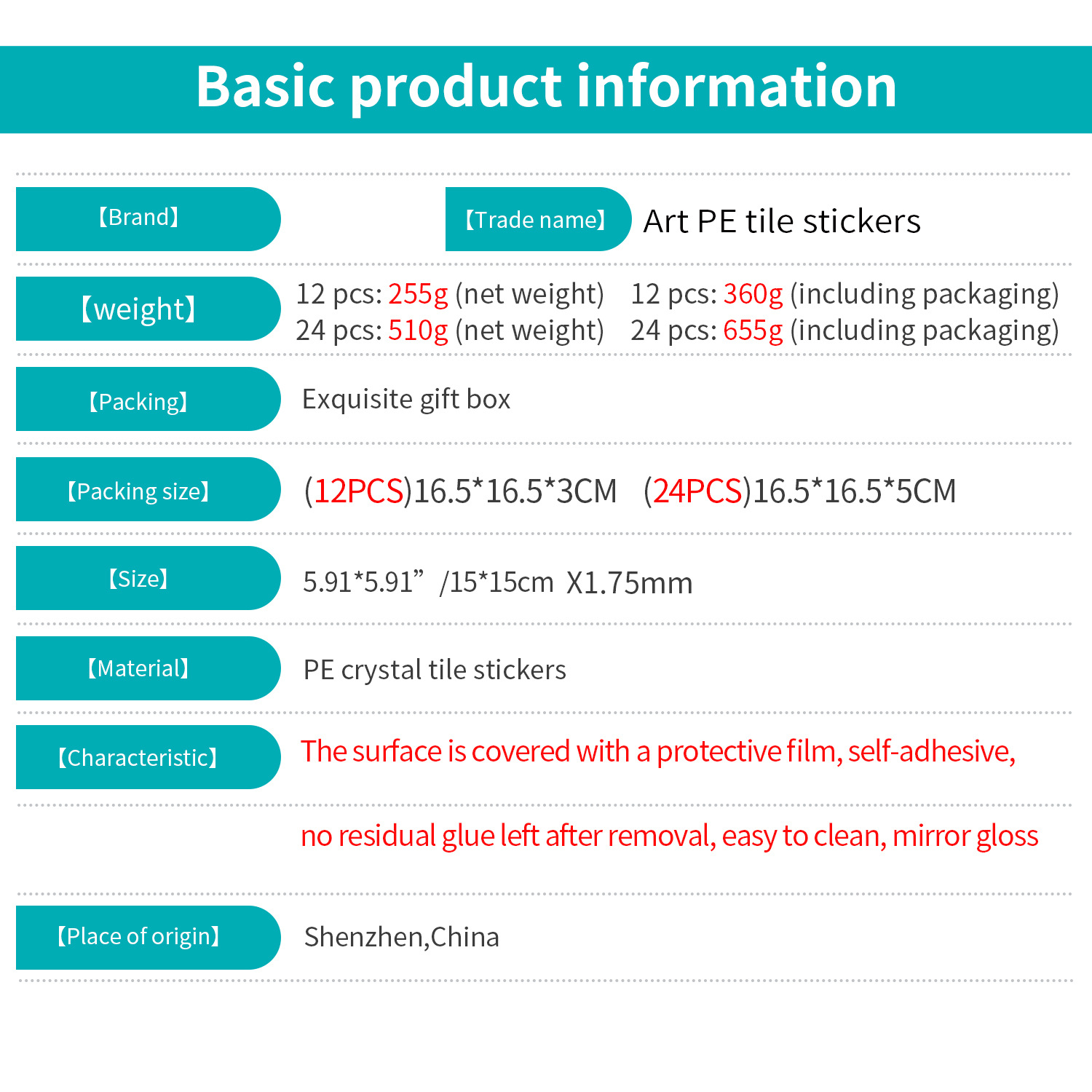 Basic product information

【Brand】

【Trade name】 Art PE tile stickers

【weight】 12 pcs: 255g (net weight) 12 pcs: 360g (including packaging)
24 pcs: 510g (net weight) 24 pcs: 655g (including packaging)

【Packing】 Exquisite gift box

【Packing size】 (12PCS)16.5*16.5*3CM (24PCS)16.5*16.5*5CM

【Size】 5.91*5.91” /15*15cm X1.75mm

【Material】 PE crystal tile stickers

【Characteristic】 The surface is covered with a protective film, self-adhesive,

no residual glue left after removal, easy to clean, mirror gloss

【Place of origin】 Shenzhen,China